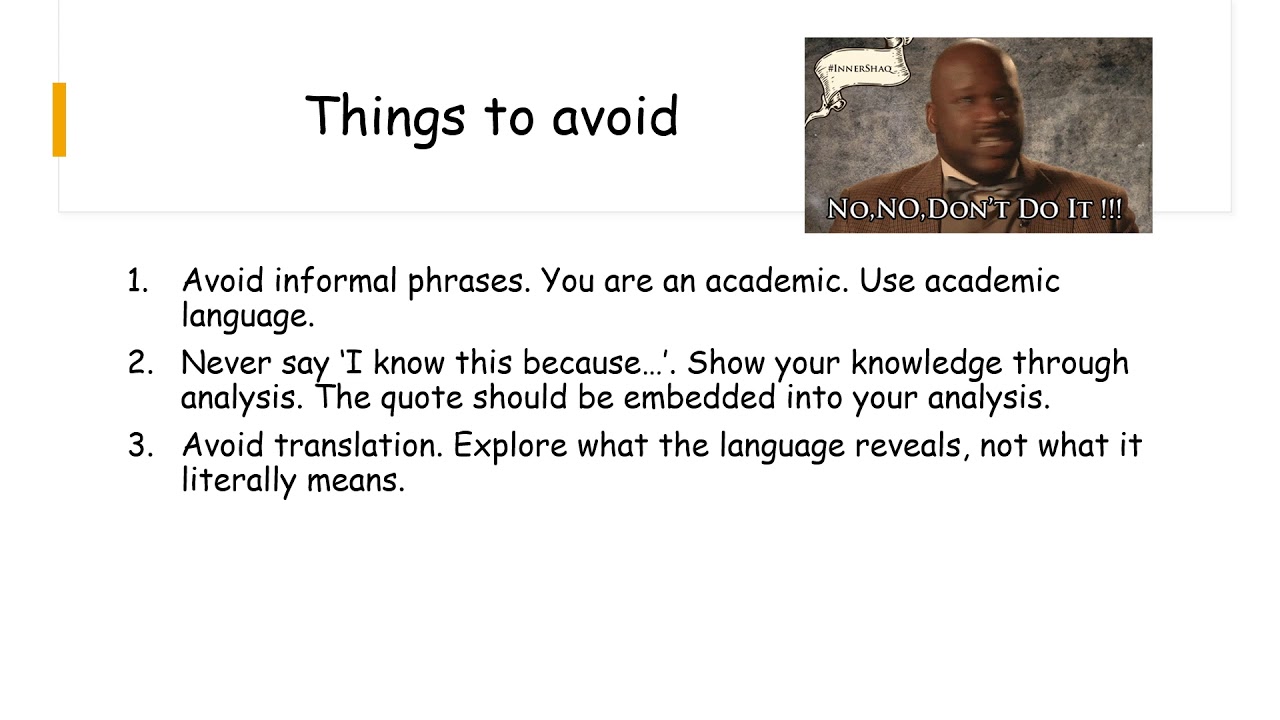 Things to avoid

#INNERSHAQ

NO,NO,DON'T DO IT !!!

1. Avoid informal phrases. You are an academic. Use academic language.
2. Never say ‘I know this because…’. Show your knowledge through analysis. The quote should be embedded into your analysis.
3. Avoid translation. Explore what the language reveals, not what it literally means.